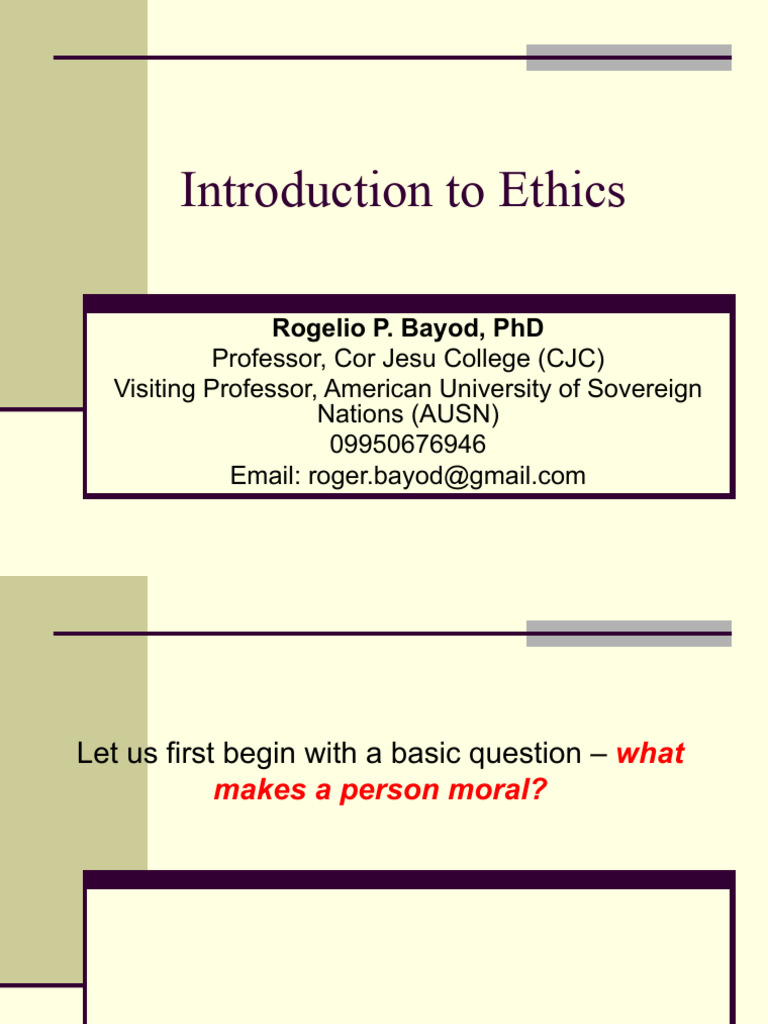 Introduction to Ethics

Rogelio P. Bayod, PhD
Professor, Cor Jesu College (CJC)
Visiting Professor, American University of Sovereign Nations (AUSN)
09950676946
Email: roger.bayod@gmail.com

Let us first begin with a basic question – what makes a person moral?